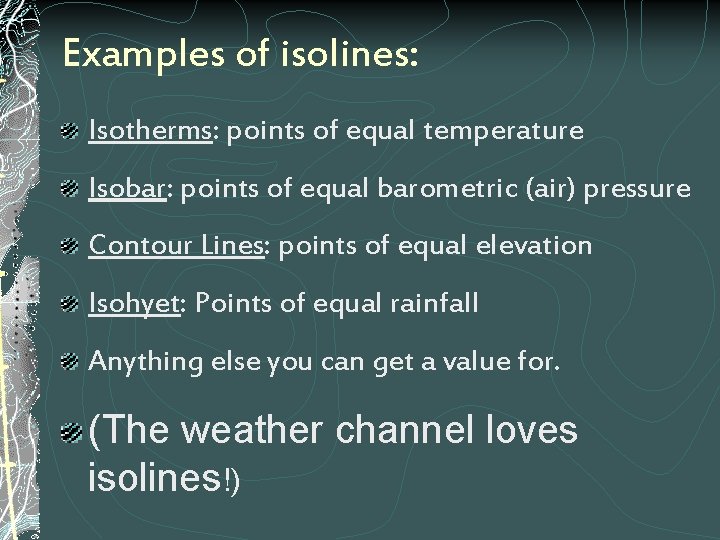 Examples of isolines:

Isotherms: points of equal temperature

Isobar: points of equal barometric (air) pressure

Contour Lines: points of equal elevation

Isohyet: Points of equal rainfall

Anything else you can get a value for.

(The weather channel loves isolines!)